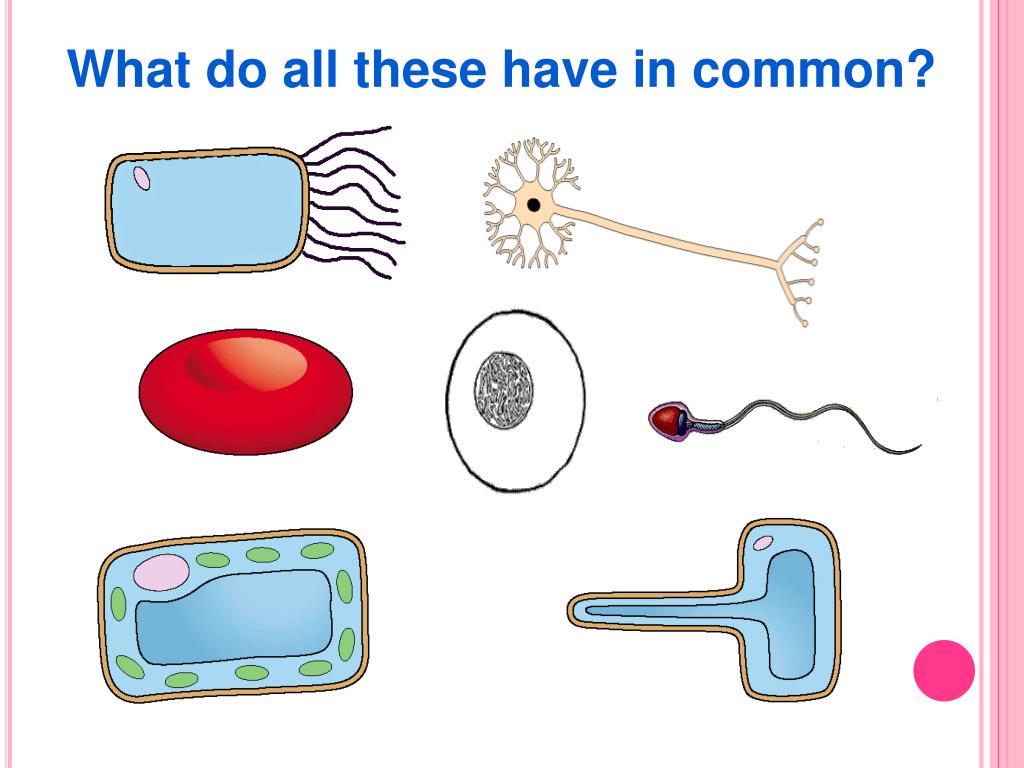 What do all these have in common?